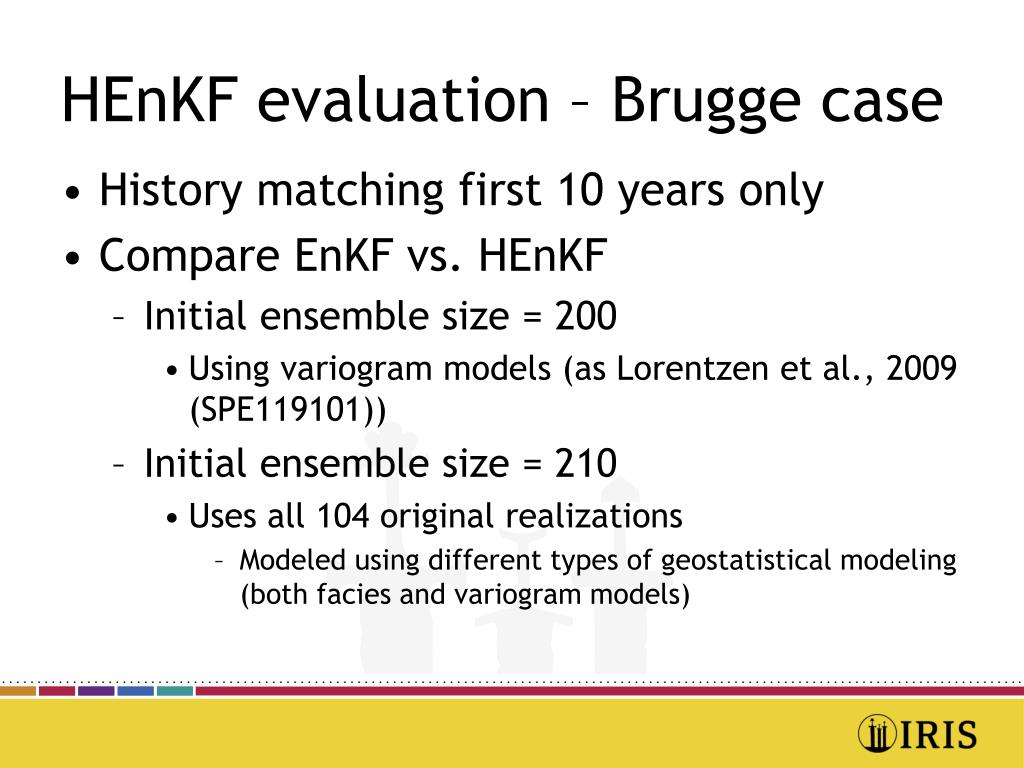 HEnKF evaluation – Brugge case

• History matching first 10 years only
• Compare EnKF vs. HEnKF
– Initial ensemble size = 200
• Using variogram models (as Lorentzen et al., 2009 (SPE119101))
– Initial ensemble size = 210
• Uses all 104 original realizations
– Modeled using different types of geostatistical modeling (both facies and variogram models)

IRIS